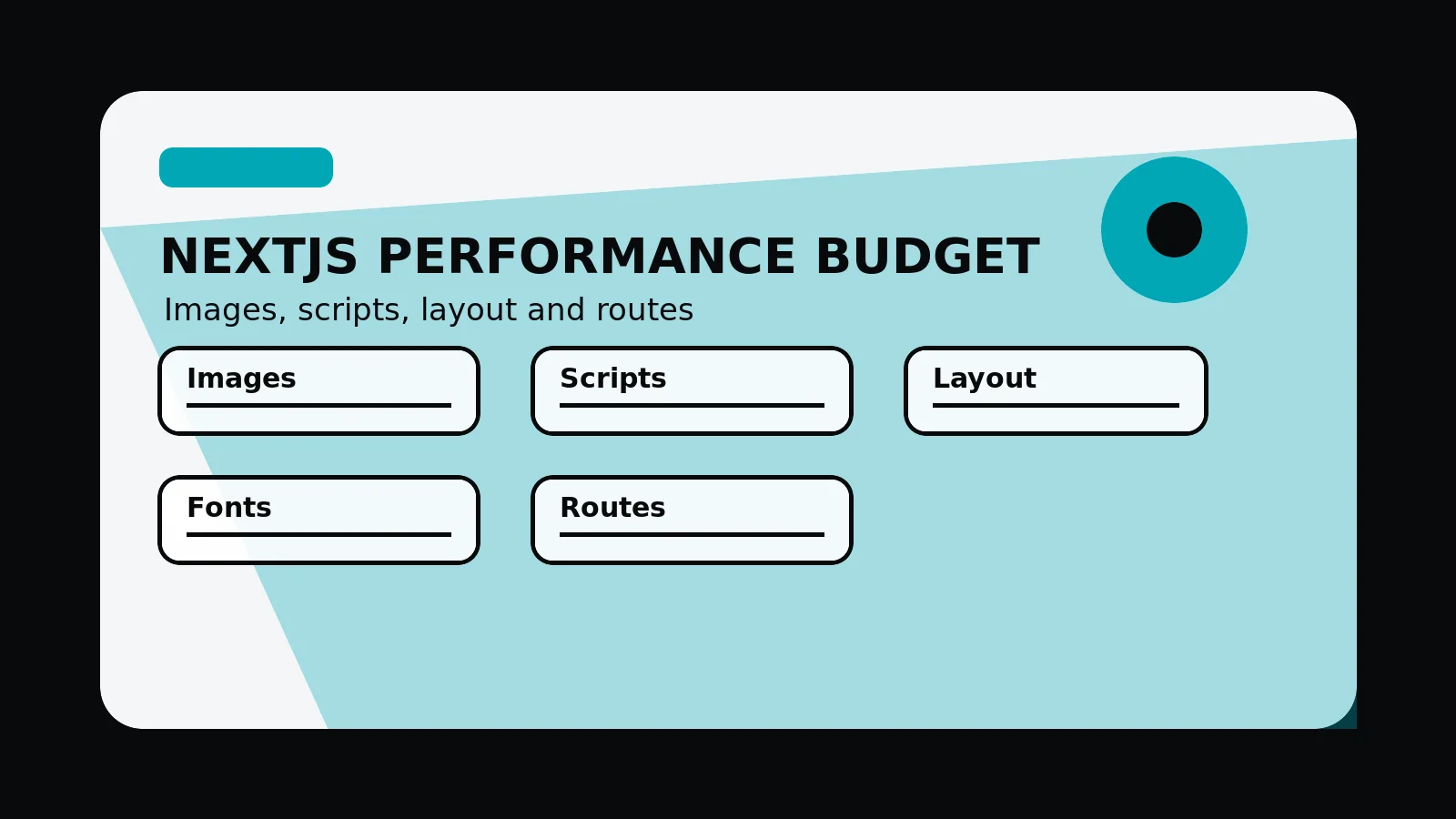 NEXTJS PERFORMANCE BUDGET
Images, scripts, layout and routes

Images

Scripts

Layout

Fonts

Routes